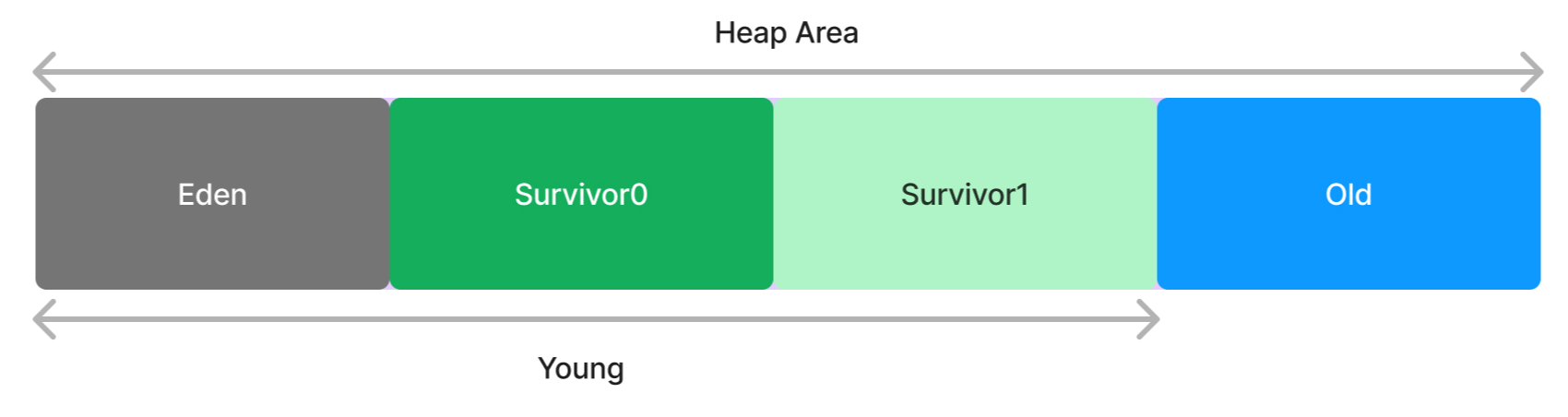 Heap Area

Eden

Survivor0

Survivor1

Old

Young